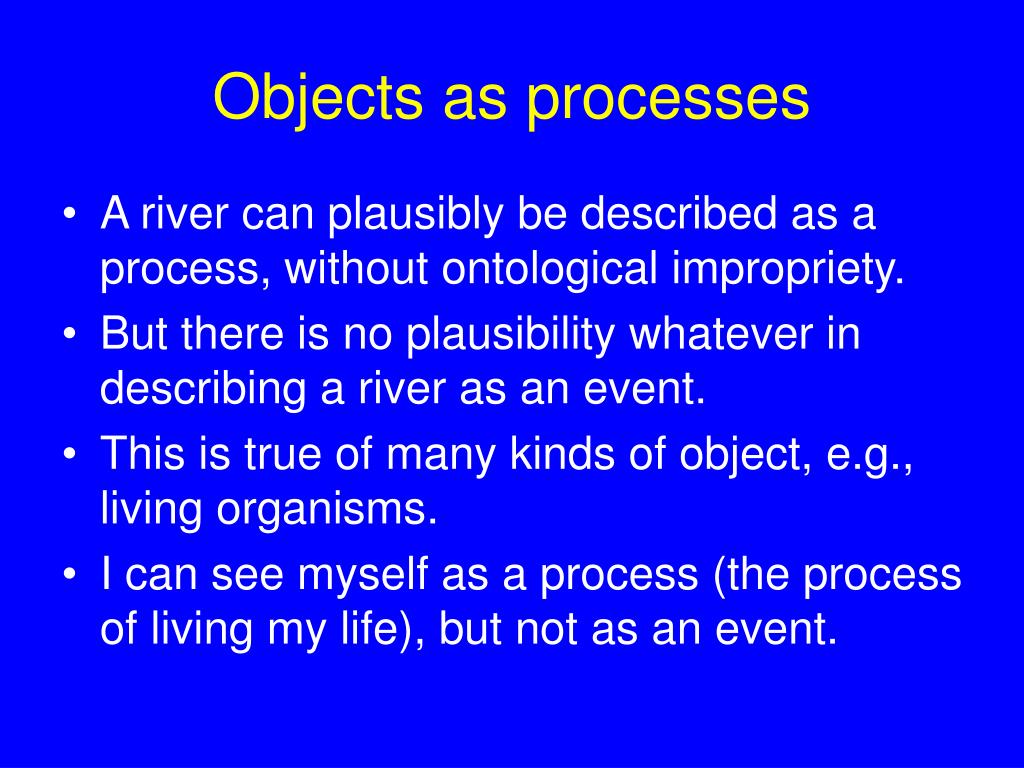 Objects as processes

• A river can plausibly be described as a process, without ontological impropriety.
• But there is no plausibility whatever in describing a river as an event.
• This is true of many kinds of object, e.g., living organisms.
• I can see myself as a process (the process of living my life), but not as an event.